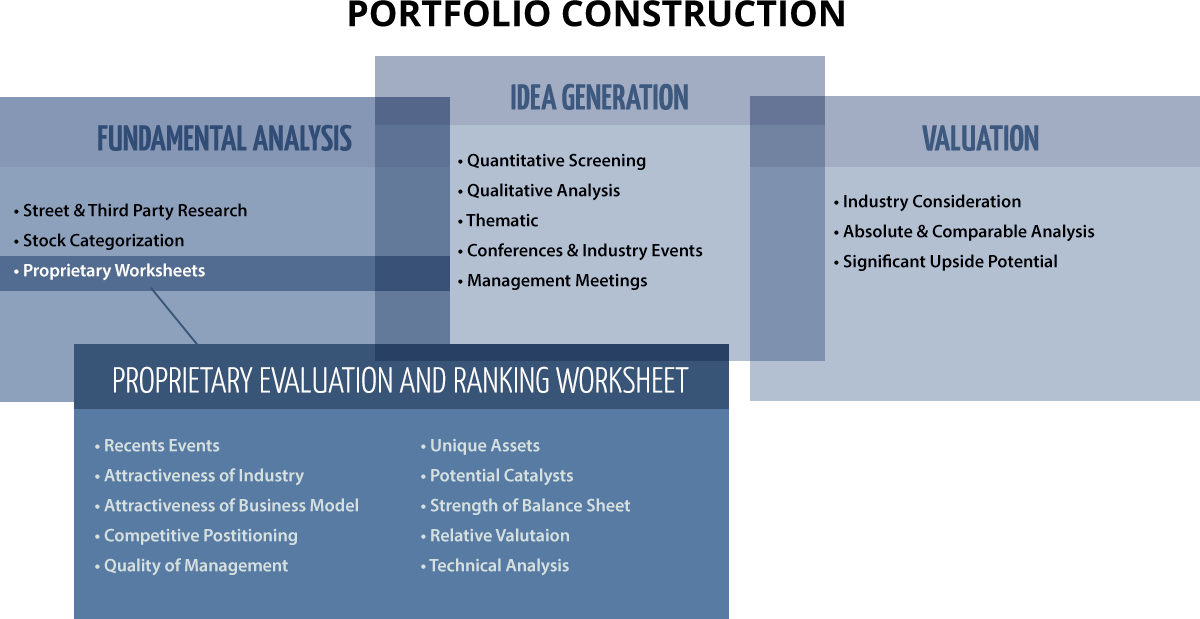 PORTFOLIO CONSTRUCTION

FUNDAMENTAL ANALYSIS

• Street & Third Party Research
• Stock Categorization
• Proprietary Worksheets

IDEA GENERATION

• Quantitative Screening
• Qualitative Analysis
• Thematic
• Conferences & Industry Events
• Management Meetings

VALUATION

• Industry Consideration
• Absolute & Comparable Analysis
• Significant Upside Potential

PROPRIETARY EVALUATION AND RANKING WORKSHEET

• Recents Events
• Attractiveness of Industry
• Attractiveness of Business Model
• Competitive Postitioning
• Quality of Management

• Unique Assets
• Potential Catalysts
• Strength of Balance Sheet
• Relative Valutaion
• Technical Analysis